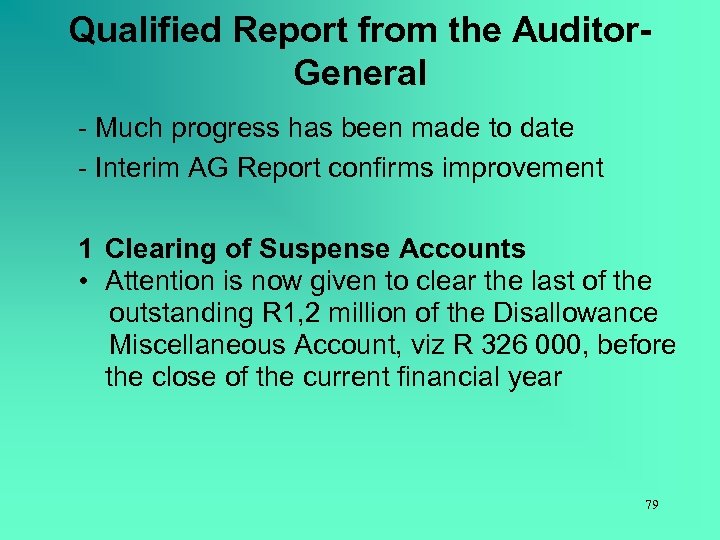 Qualified Report from the Auditor-General

- Much progress has been made to date

- Interim AG Report confirms improvement

1 Clearing of Suspense Accounts

• Attention is now given to clear the last of the outstanding R1,2 million of the Disallowance Miscellaneous Account, viz R 326 000, before the close of the current financial year

79